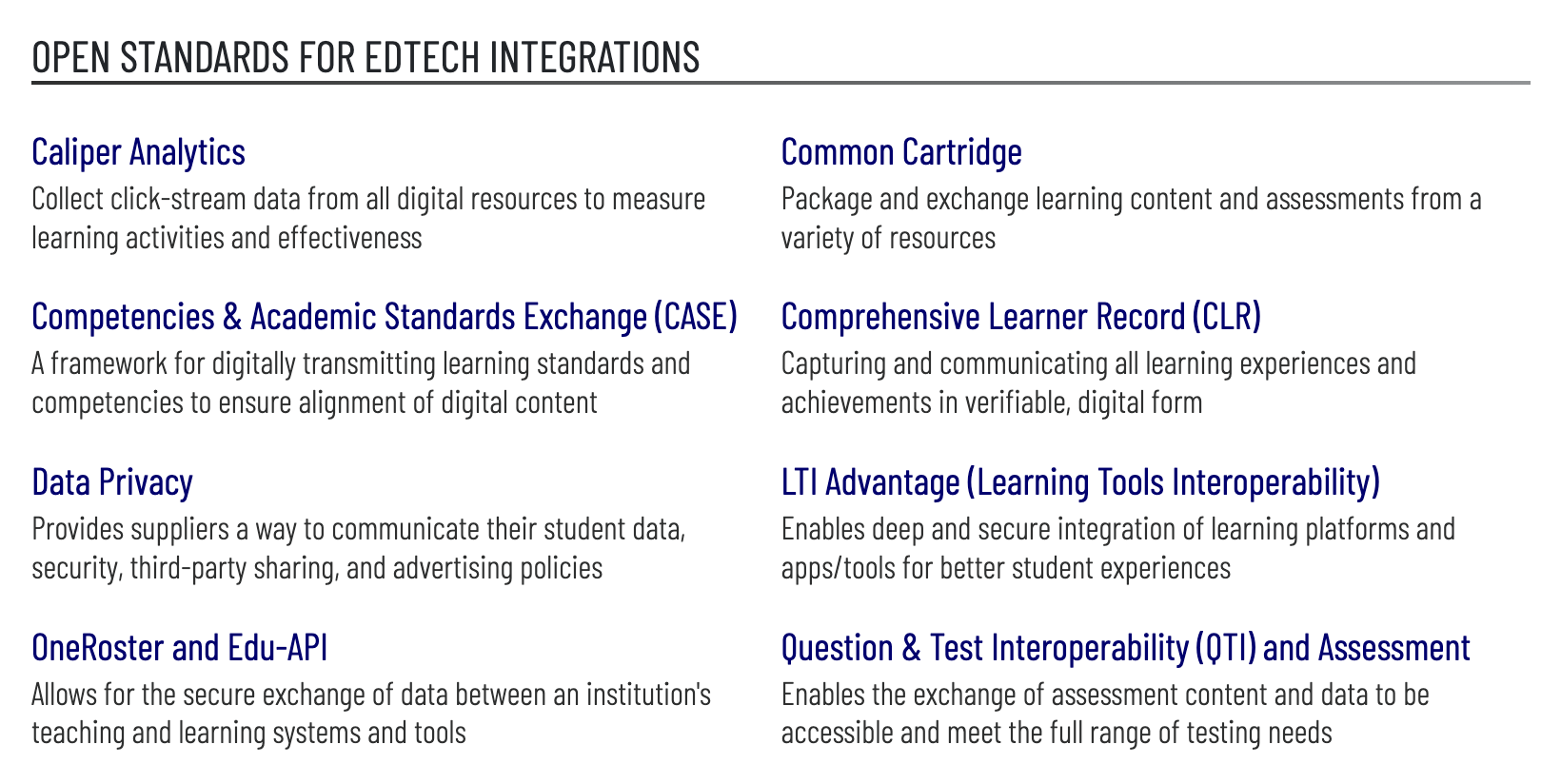 OPEN STANDARDS FOR EDTECH INTEGRATIONS

Caliper Analytics
Collect click-stream data from all digital resources to measure learning activities and effectiveness

Competencies & Academic Standards Exchange (CASE)
A framework for digitally transmitting learning standards and competencies to ensure alignment of digital content

Data Privacy
Provides suppliers a way to communicate their student data, security, third-party sharing, and advertising policies

OneRoster and Edu-API
Allows for the secure exchange of data between an institution's teaching and learning systems and tools

Common Cartridge
Package and exchange learning content and assessments from a variety of resources

Comprehensive Learner Record (CLR)
Capturing and communicating all learning experiences and achievements in verifiable, digital form

LTI Advantage (Learning Tools Interoperability)
Enables deep and secure integration of learning platforms and apps/tools for better student experiences

Question & Test Interoperability (QTI) and Assessment
Enables the exchange of assessment content and data to be accessible and meet the full range of testing needs